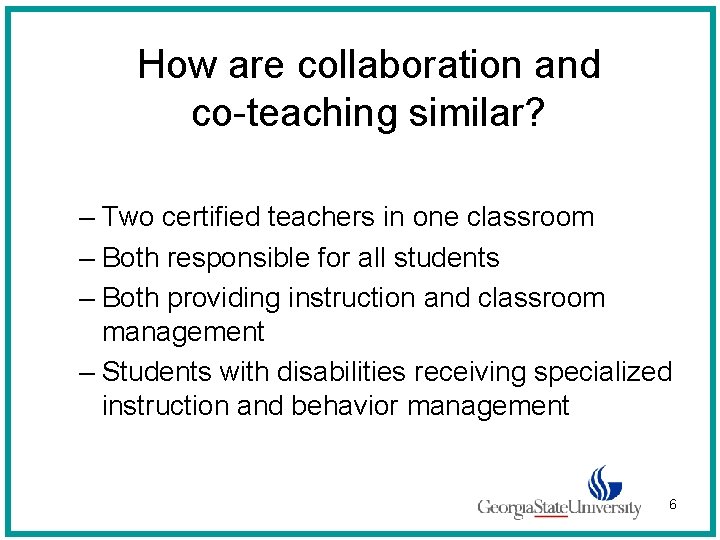 How are collaboration and co-teaching similar?

– Two certified teachers in one classroom
– Both responsible for all students
– Both providing instruction and classroom management
– Students with disabilities receiving specialized instruction and behavior management

GeorgiaStateUniversity

6